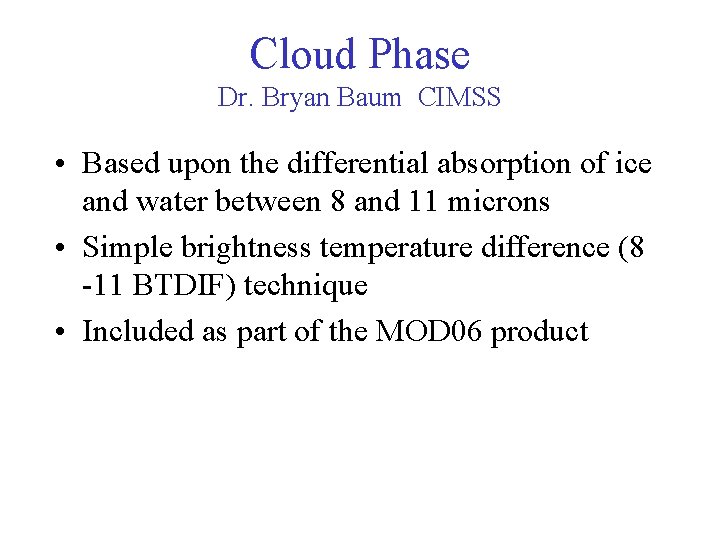 Cloud Phase
Dr. Bryan Baum CIMSS

• Based upon the differential absorption of ice and water between 8 and 11 microns
• Simple brightness temperature difference (8 -11 BTDIF) technique
• Included as part of the MOD06 product